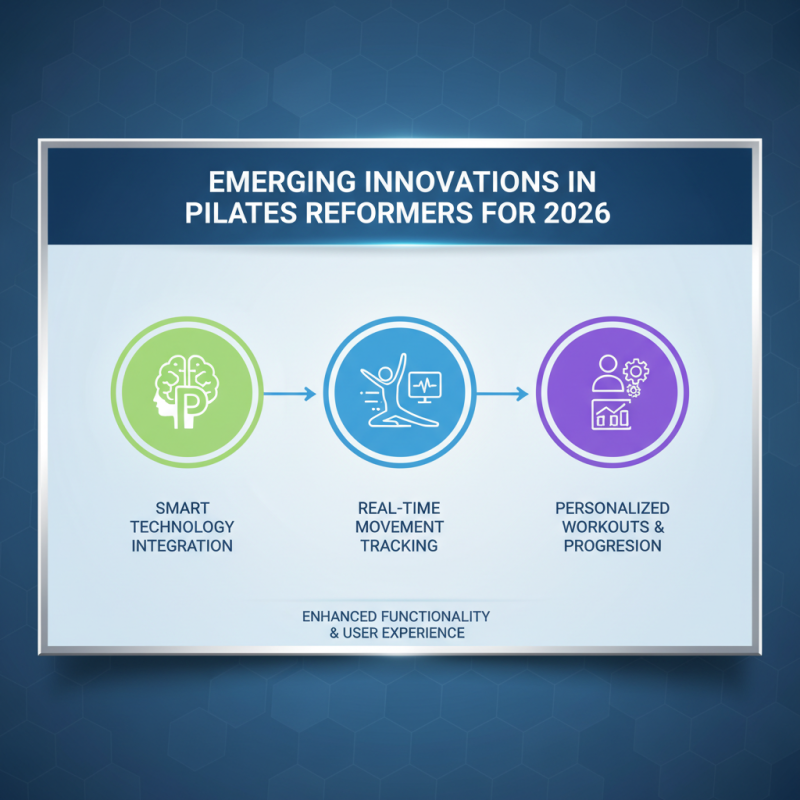 EMERGING INNOVATIONS IN PILATES REFORMERS FOR 2026

SMART TECHNOLOGY INTEGRATION

REAL-TIME MOVEMENT TRACKING

PERSONALIZED WORKOUTS & PROGRESION

ENHANCED FUNCTIONALITY & USER EXPERIENCE